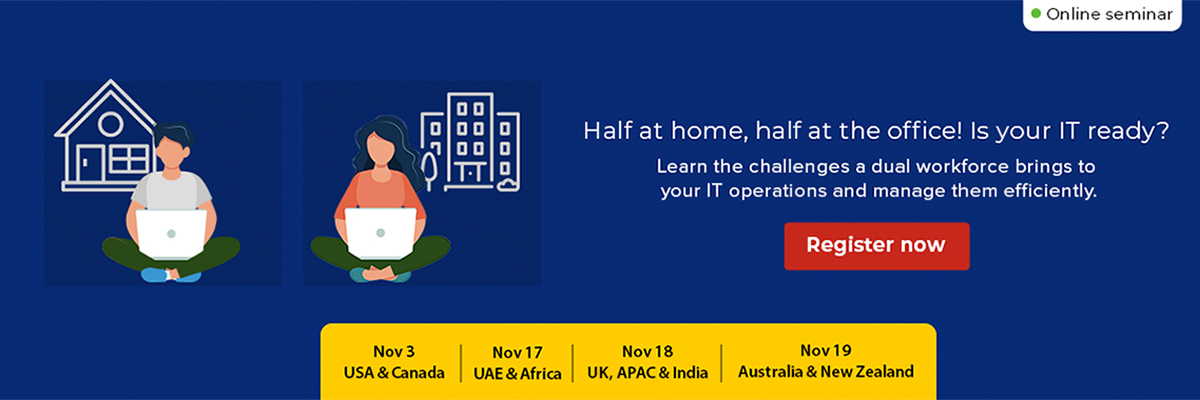 Online seminar

Half at home, half at the office! Is your IT ready?

Learn the challenges a dual workforce brings to your IT operations and manage them efficiently.

Register now

Nov 3
USA & Canada

Nov 17
UAE & Africa

Nov 18
UK, APAC & India

Nov 19
Australia & New Zealand